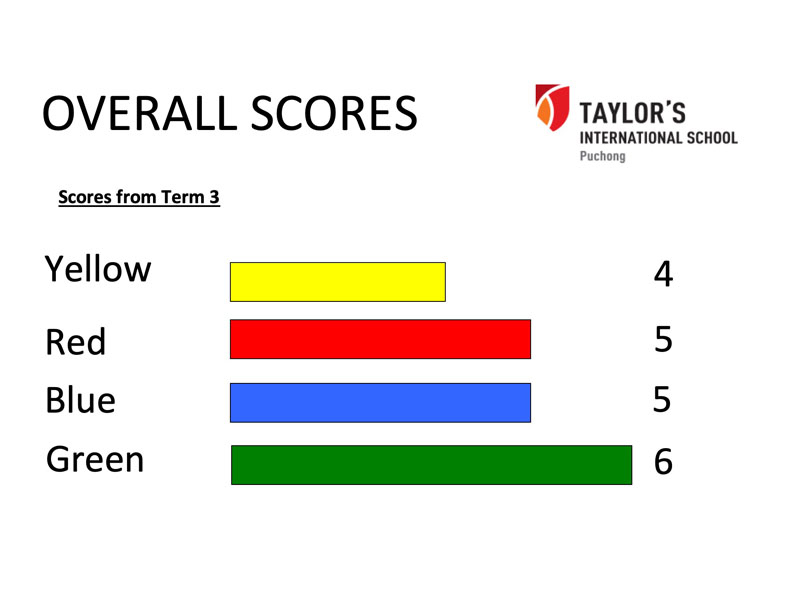 OVERALL SCORES

TAYLOR'S
INTERNATIONAL SCHOOL
Puchong

Scores from Term 3

Yellow 4

Red 5

Blue 5

Green 6